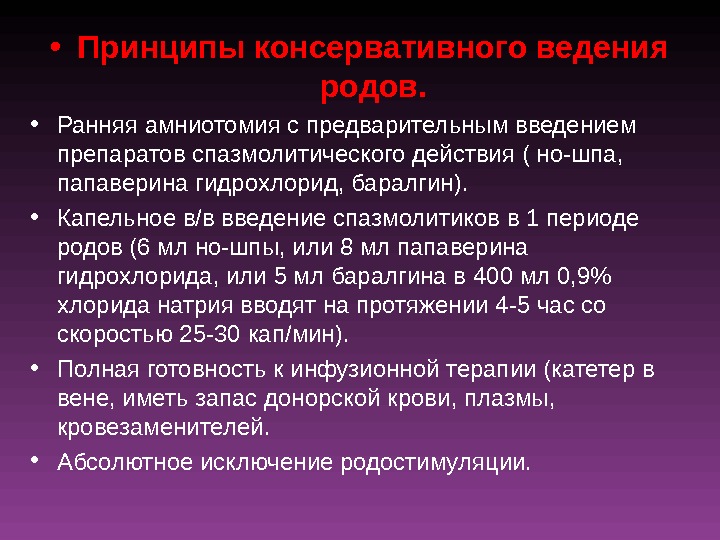 • Принципы консервативного ведения родов.

• Ранняя амниотомия с предварительным введением препаратов спазмолитического действия ( но-шпа, папаверина гидрохлорид, баралгин).

• Капельное в/в введение спазмолитиков в 1 периоде родов (6 мл но-шпы, или 8 мл папаверина гидрохлорида, или 5 мл баралгина в 400 мл 0,9% хлорида натрия вводят на протяжении 4-5 час со скоростью 25-30 кап/мин).

• Полная готовность к инфузионной терапии (катетер в вене, иметь запас донорской крови, плазмы, кровезаменителей.

• Абсолютное исключение родостимуляции.